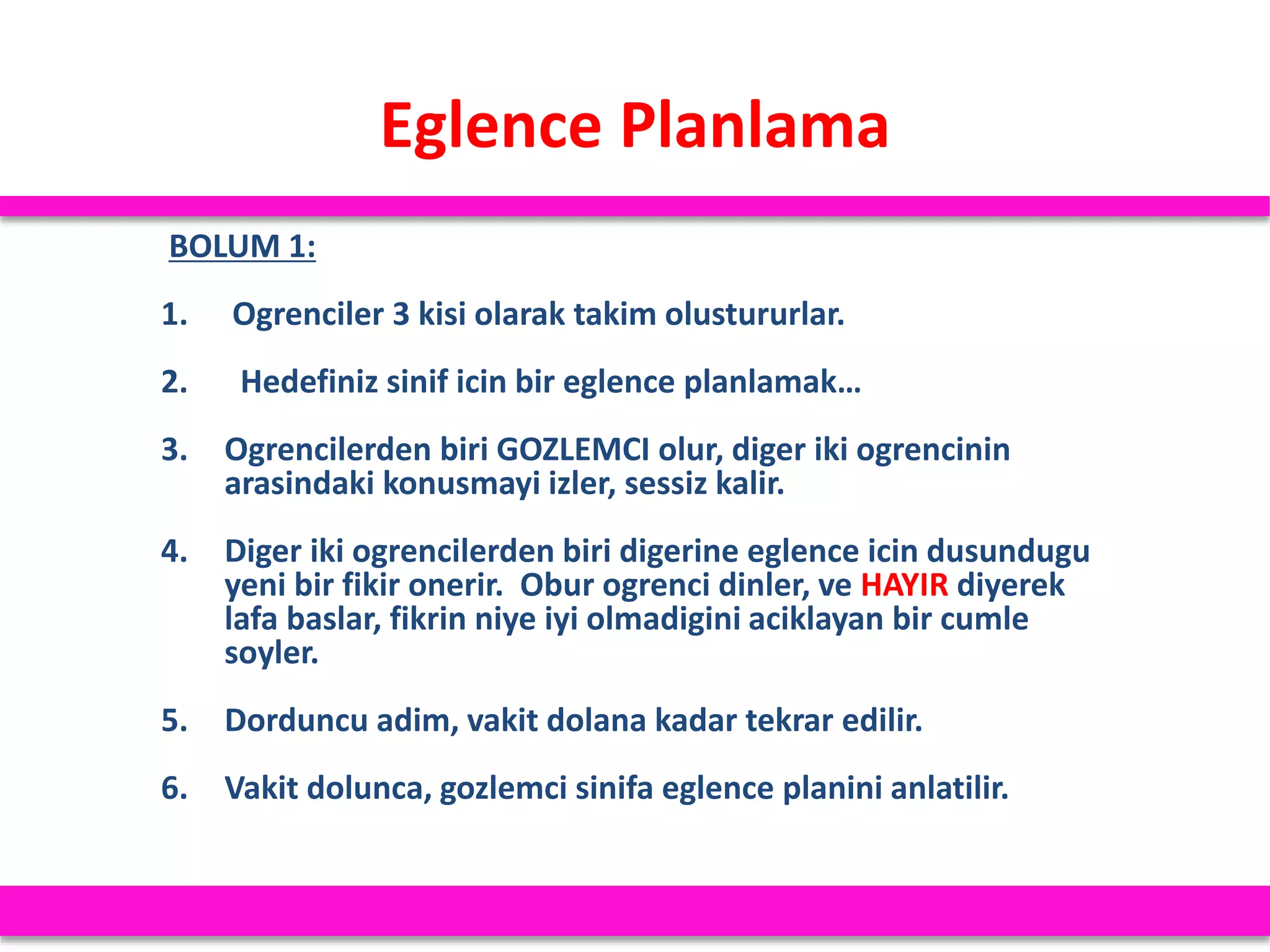 Eglence Planlama

BOLUM 1:

1. Ogrenciler 3 kisi olarak takim olustururlar.

2. Hedefiniz sinif icin bir eglence planlamak…

3. Ogrencilerden biri GOZLEMCI olur, diger iki ogrencinin arasindaki konusmayi izler, sessiz kalir.

4. Diger iki ogrencilerden biri digerine eglence icin dusundugu yeni bir fikir onerir. Obur ogrenci dinler, ve HAYIR diyerek lafa baslar, fikrin niye iyi olmadigini aciklayan bir cumle soyler.

5. Dorduncu adim, vakit dolana kadar tekrar edilir.

6. Vakit dolunca, gozlemci sinifa eglence planini anlatilir.